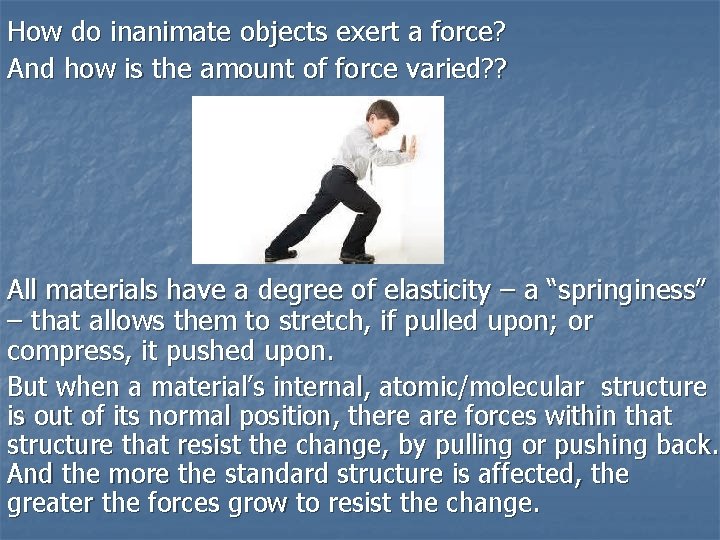 How do inanimate objects exert a force?
And how is the amount of force varied??

All materials have a degree of elasticity – a "springiness" – that allows them to stretch, if pulled upon; or compress, it pushed upon.

But when a material's internal, atomic/molecular structure is out of its normal position, there are forces within that structure that resist the change, by pulling or pushing back. And the more the standard structure is affected, the greater the forces grow to resist the change.